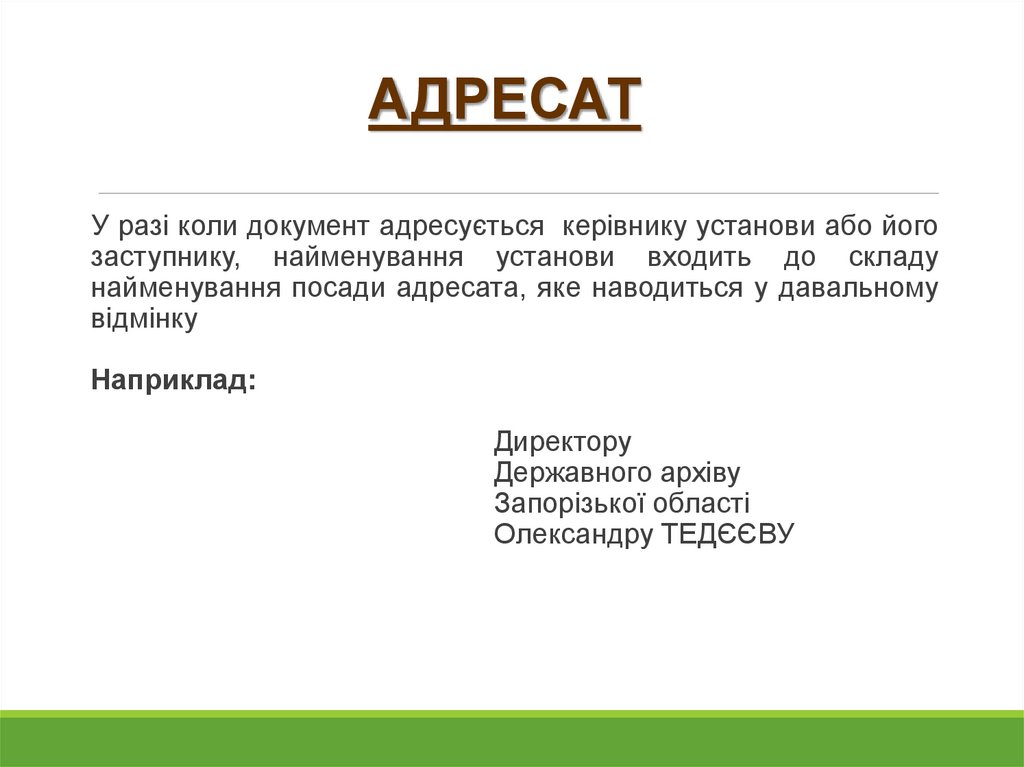 АДРЕСАТ

У разі коли документ адресується керівнику установи або його заступнику, найменування установи входить до складу найменування посади адресата, яке наводиться у давальному відмінку

Наприклад:

Директору
Державного архіву
Запорізької області
Олександру ТЕДЄЄВУ